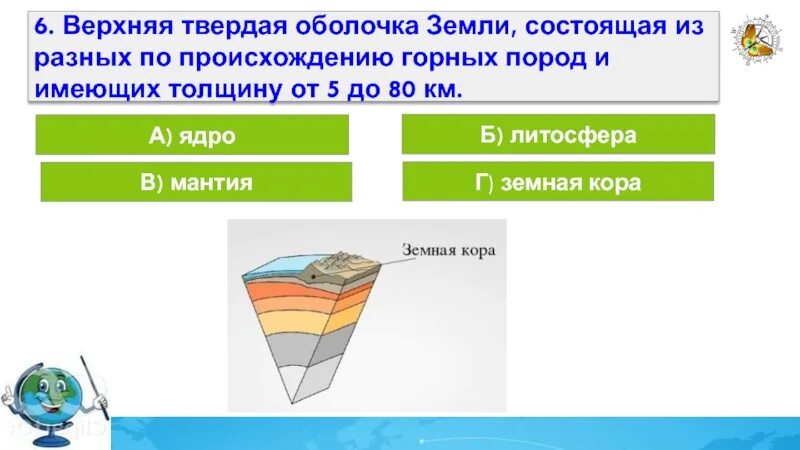 6. Верхняя твердая оболочка Земли, состоящая из разных по происхождению горных пород и имеющих толщину от 5 до 80 км.

А) ядро

Б) литосфера

В) мантия

Г) земная кора

Земная кора